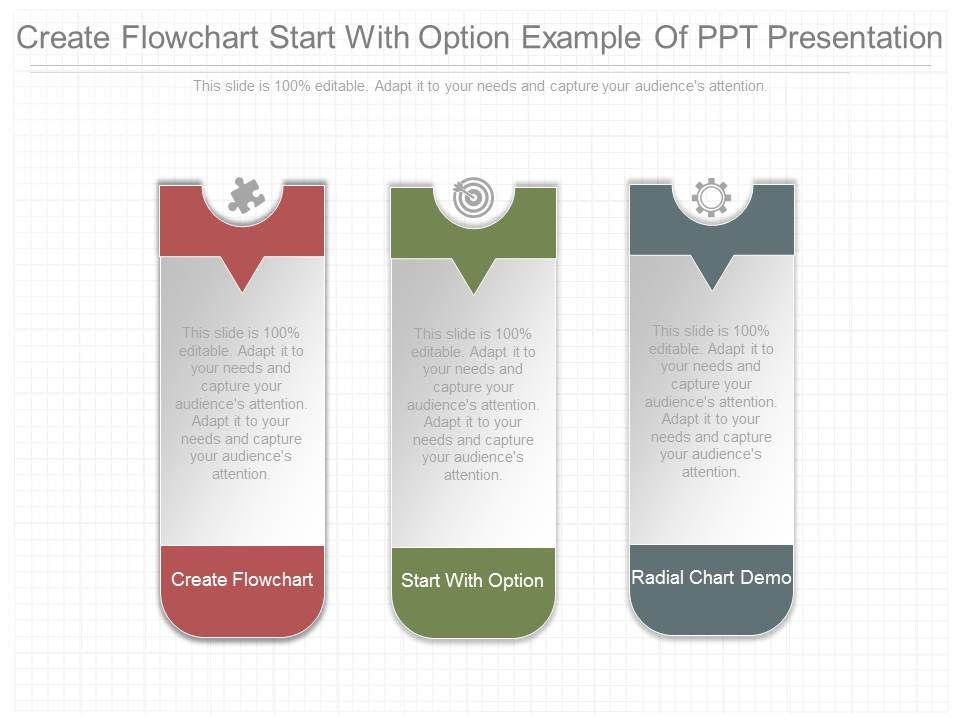 Create Flowchart Start With Option Example Of PPT Presentation

This slide is 100% editable. Adapt it to your needs and capture your audience's attention.

This slide is 100% editable. Adapt it to your needs and capture your audience's attention. Adapt it to your needs and capture your audience's attention.

Create Flowchart

This slide is 100% editable. Adapt it to your needs and capture your audience's attention. Adapt it to your needs and capture your audience's attention.

Start With Option

This slide is 100% editable. Adapt it to your needs and capture your audience's attention. Adapt it to your needs and capture your audience's attention.

Radial Chart Demo